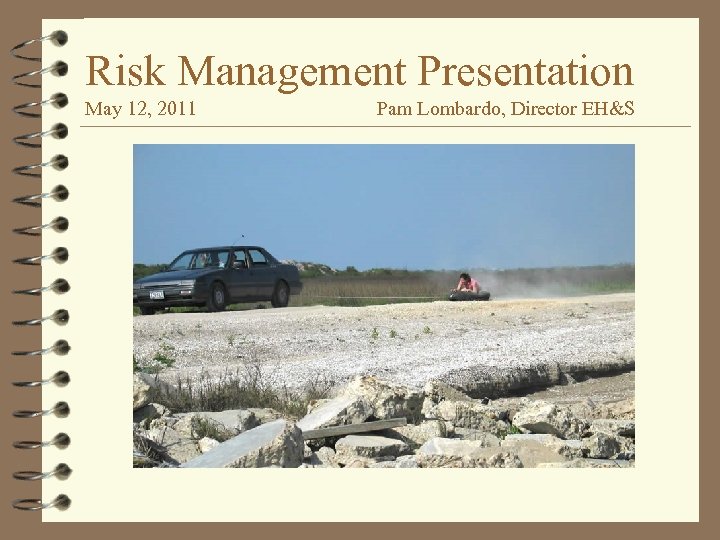 Risk Management Presentation

May 12, 2011

Pam Lombardo, Director EH&S